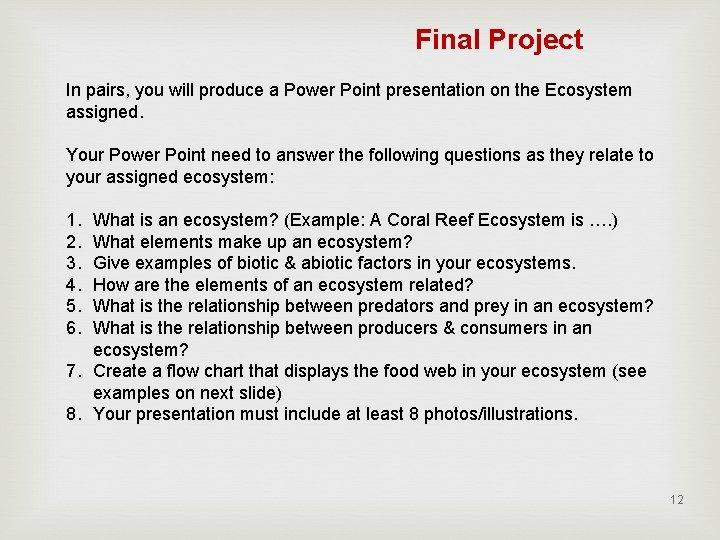 Final Project

In pairs, you will produce a Power Point presentation on the Ecosystem assigned.

Your Power Point need to answer the following questions as they relate to your assigned ecosystem:

1. What is an ecosystem? (Example: A Coral Reef Ecosystem is ….)
2. What elements make up an ecosystem?
3. Give examples of biotic & abiotic factors in your ecosystems.
4. How are the elements of an ecosystem related?
5. What is the relationship between predators and prey in an ecosystem?
6. What is the relationship between producers & consumers in an ecosystem?
7. Create a flow chart that displays the food web in your ecosystem (see examples on next slide)
8. Your presentation must include at least 8 photos/illustrations.

12